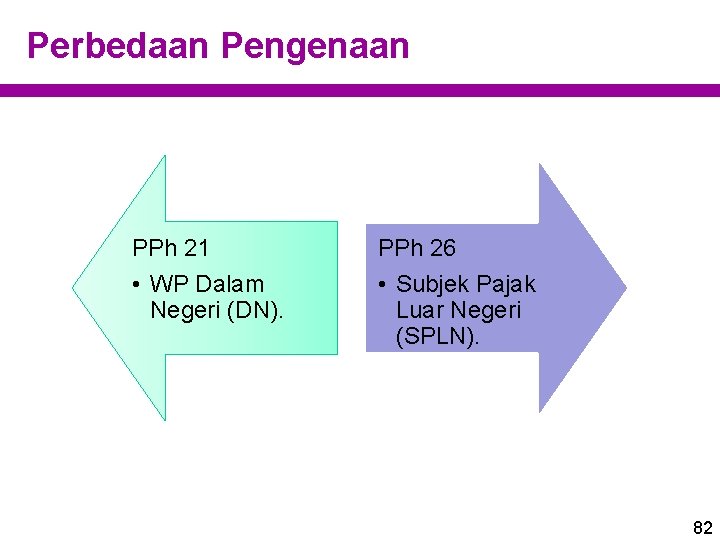 Perbedaan Pengenaan

PPh 21

• WP Dalam Negeri (DN).

PPh 26

• Subjek Pajak Luar Negeri (SPLN).

82